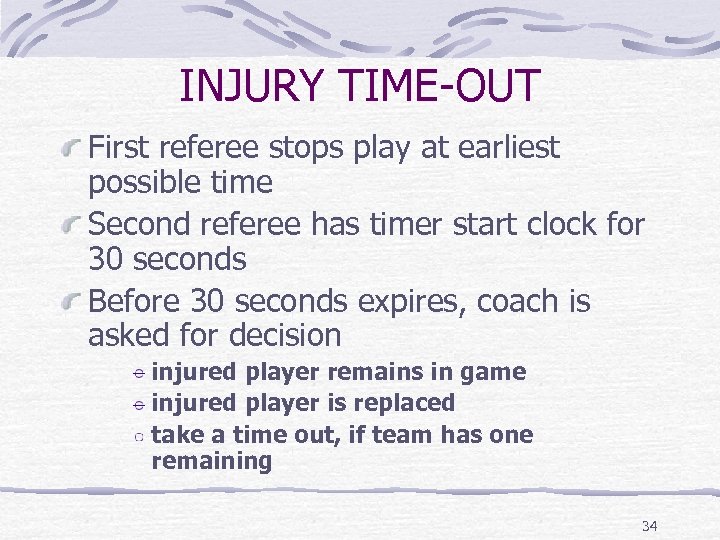 INJURY TIME-OUT

First referee stops play at earliest possible time

Second referee has timer start clock for 30 seconds

Before 30 seconds expires, coach is asked for decision

injured player remains in game

injured player is replaced

take a time out, if team has one remaining

34